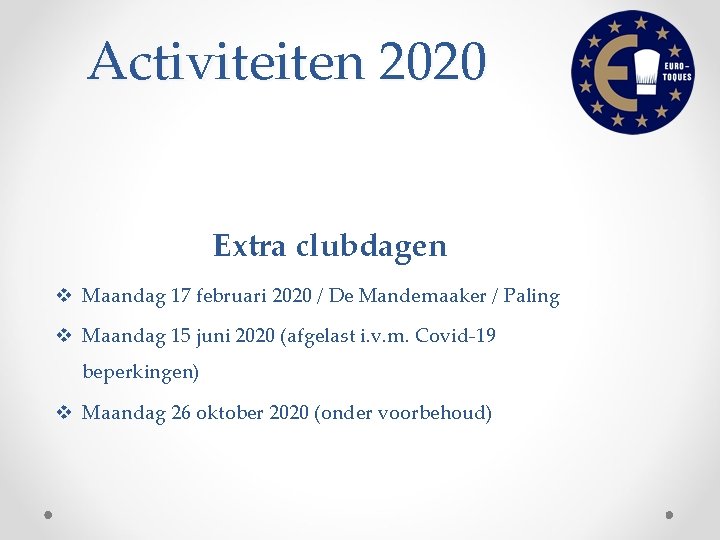 Activiteiten 2020

EURO-TOQUES

Extra clubdagen

❖ Maandag 17 februari 2020 / De Mandemaaker / Paling

❖ Maandag 15 juni 2020 (afgelast i.v.m. Covid-19 beperkingen)

❖ Maandag 26 oktober 2020 (onder voorbehoud)